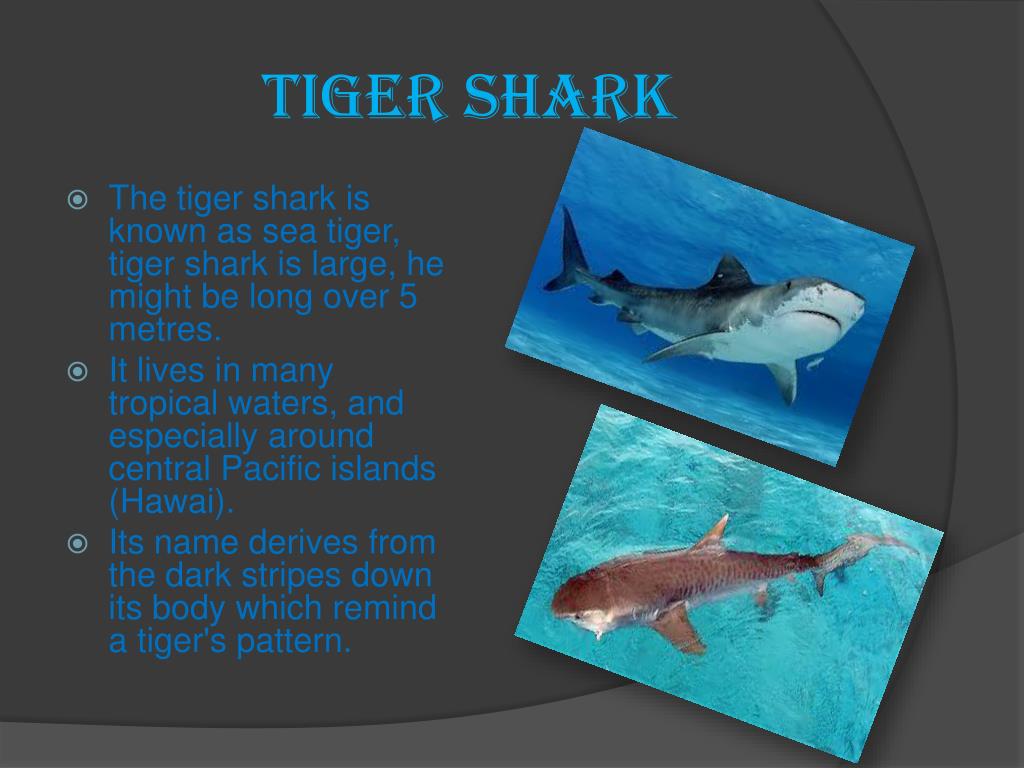 TIGER SHARK

The tiger shark is known as sea tiger, tiger shark is large, he might be long over 5 metres.

It lives in many tropical waters, and especially around central Pacific islands (Hawai).

Its name derives from the dark stripes down its body which remind a tiger's pattern.